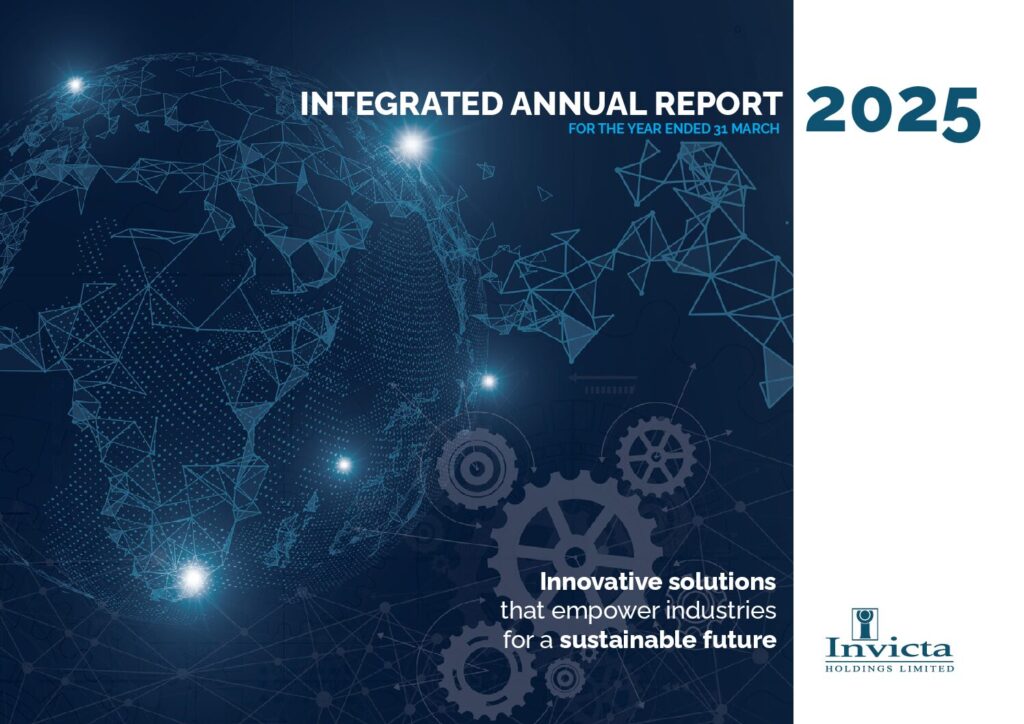 INTEGRATED ANNUAL REPORT 2025
FOR THE YEAR ENDED 31 MARCH

Innovative solutions that empower industries for a sustainable future

Invicta
HOLDINGS LIMITED